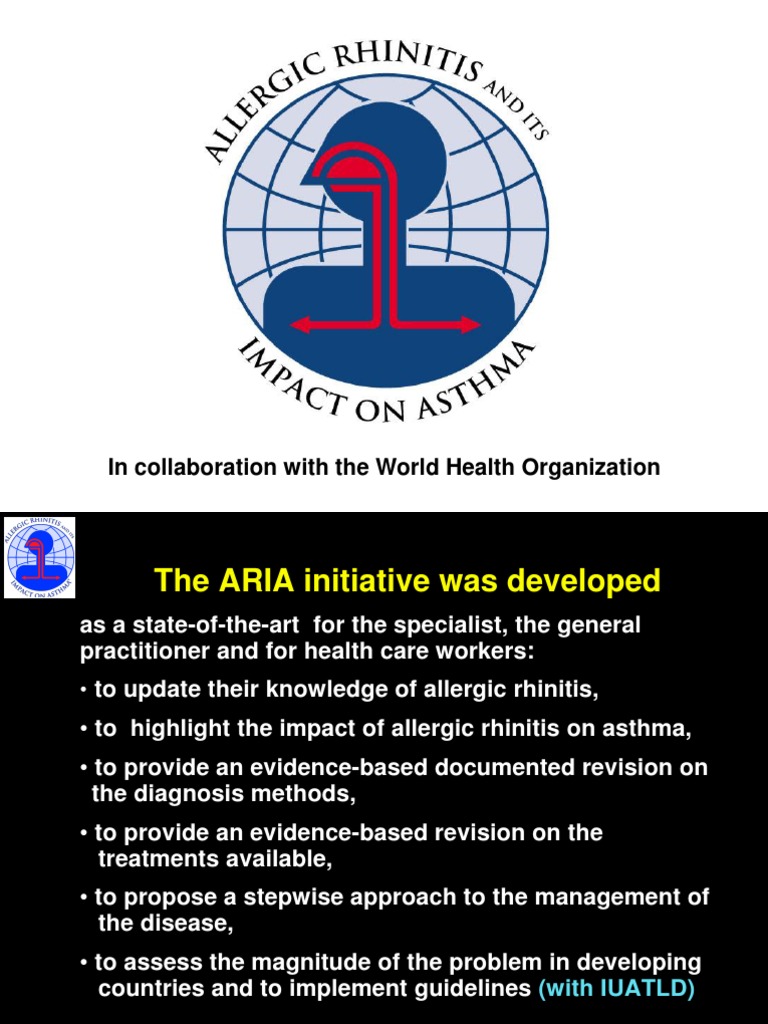 ALLERGIC RHINITIS AND ITS IMPACT ON ASTHMA

In collaboration with the World Health Organization

ALLERGIC RHINITIS AND ITS IMPACT ON ASTHMA

The ARIA initiative was developed

as a state-of-the-art for the specialist, the general practitioner and for health care workers:

• to update their knowledge of allergic rhinitis,

• to highlight the impact of allergic rhinitis on asthma,

• to provide an evidence-based documented revision on the diagnosis methods,

• to provide an evidence-based revision on the treatments available,

• to propose a stepwise approach to the management of the disease,

• to assess the magnitude of the problem in developing countries and to implement guidelines (with IUATLD)